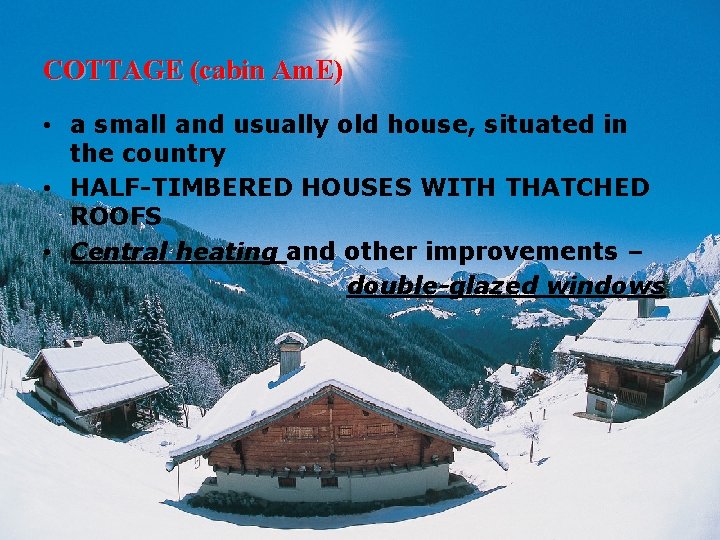 COTTAGE (cabin AmE)

• a small and usually old house, situated in the country
• HALF-TIMBERED HOUSES WITH THATCHED ROOFS
• Central heating and other improvements – double-glazed windows